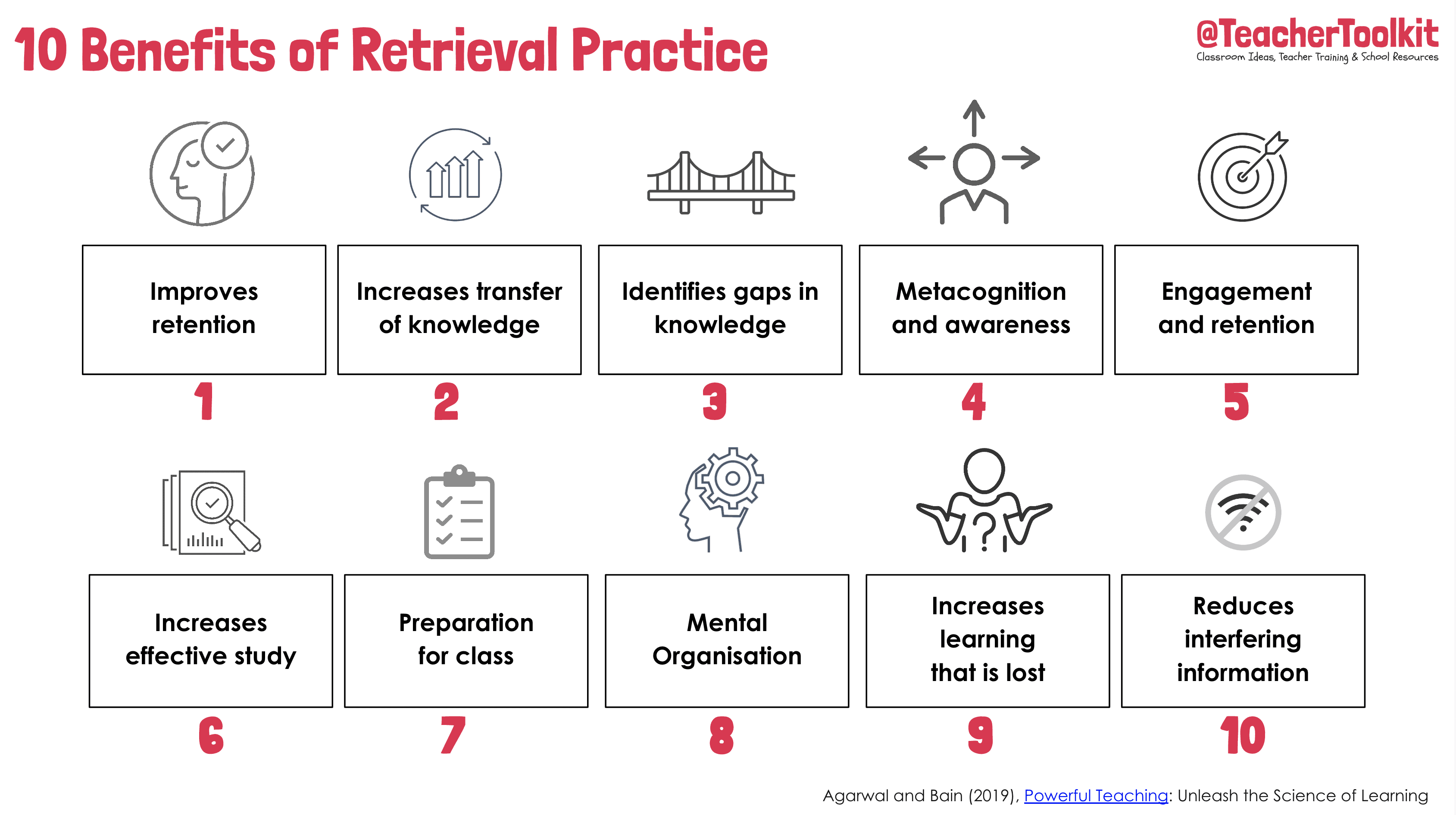 10 Benefits of Retrieval Practice

@TeacherToolkit
Classroom Ideas, Teacher Training & School Resources

Improves retention

1

Increases transfer of knowledge

2

Identifies gaps in knowledge

3

Metacognition and awareness

4

Engagement and retention

5

Increases effective study

6

Preparation for class

7

Mental Organisation

8

Increases learning that is lost

9

Reduces interfering information

10

Agarwal and Bain (2019), Powerful Teaching: Unleash the Science of Learning